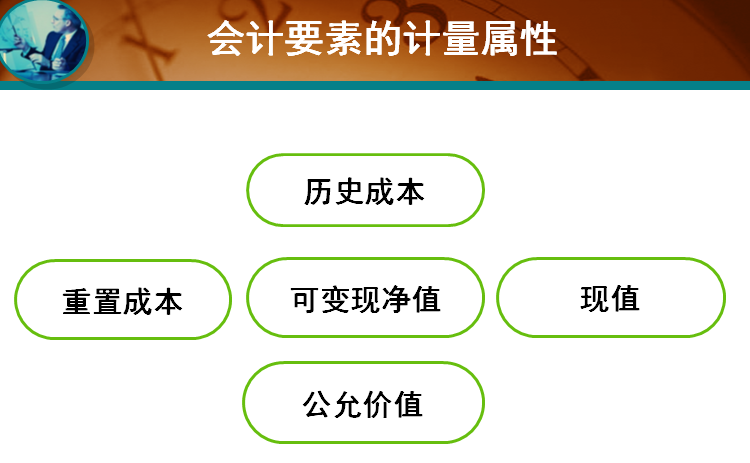 会计要素的计量属性

历史成本

重置成本

可变现净值

现值

公允价值